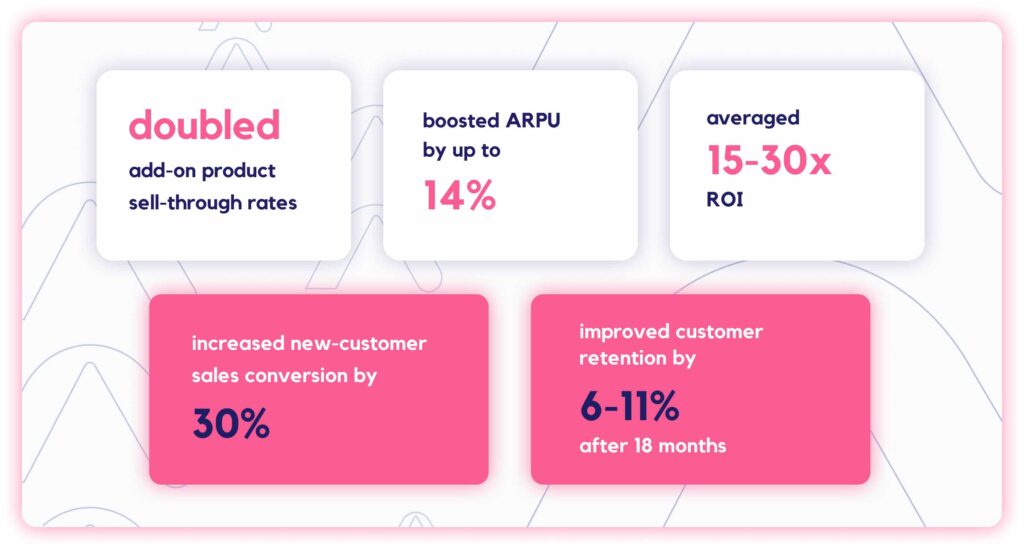 doubled
add-on product sell-through rates

boosted ARPU by up to
14%

averaged
15-30x
ROI

increased new-customer sales conversion by
30%

improved customer retention by
6-11%
after 18 months